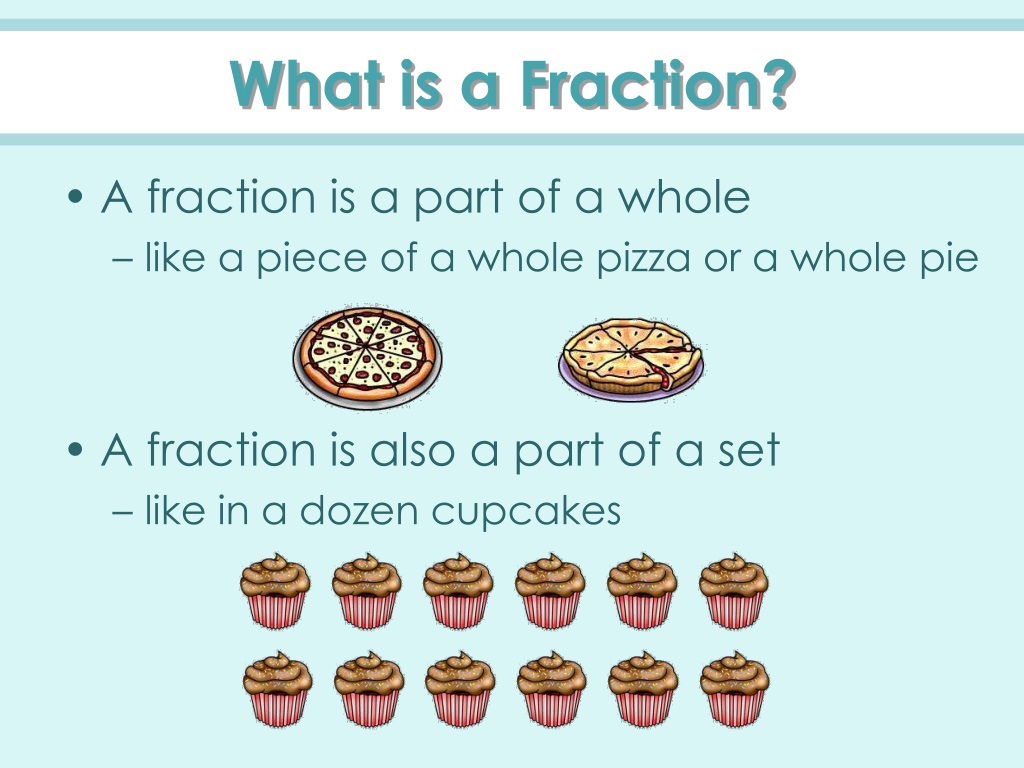 What is a Fraction?

• A fraction is a part of a whole
– like a piece of a whole pizza or a whole pie

• A fraction is also a part of a set
– like in a dozen cupcakes